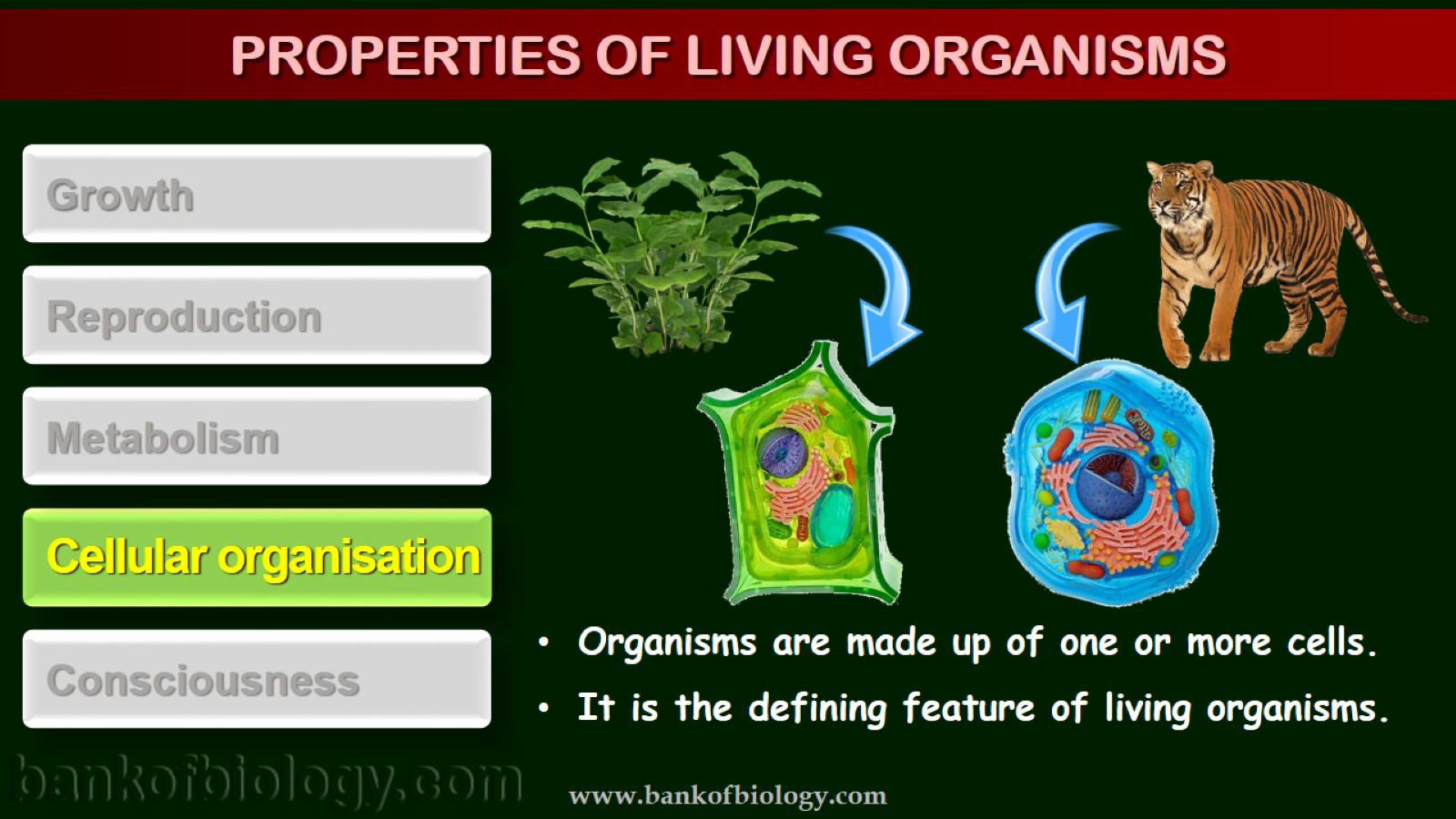 PROPERTIES OF LIVING ORGANISMS

Growth

Reproduction

Metabolism

Cellular organisation

Consciousness

• Organisms are made up of one or more cells.
• It is the defining feature of living organisms.

bankofbiology.com

www.bankofbiology.com